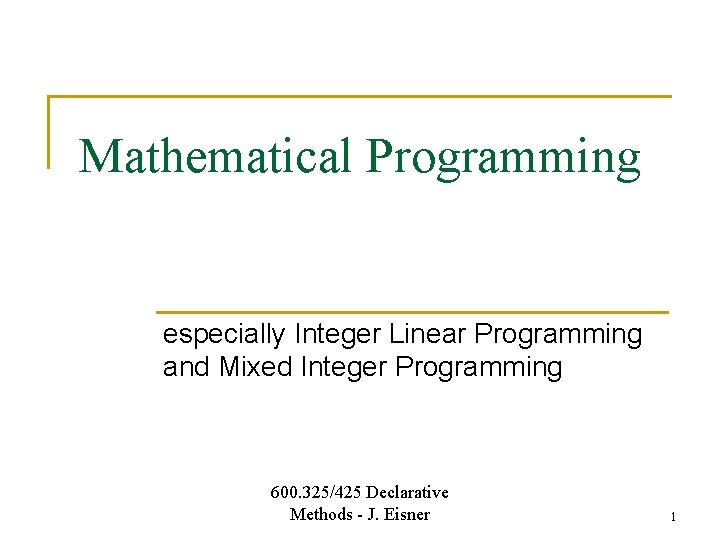 Mathematical Programming

especially Integer Linear Programming and Mixed Integer Programming

600.325/425 Declarative Methods - J. Eisner

1